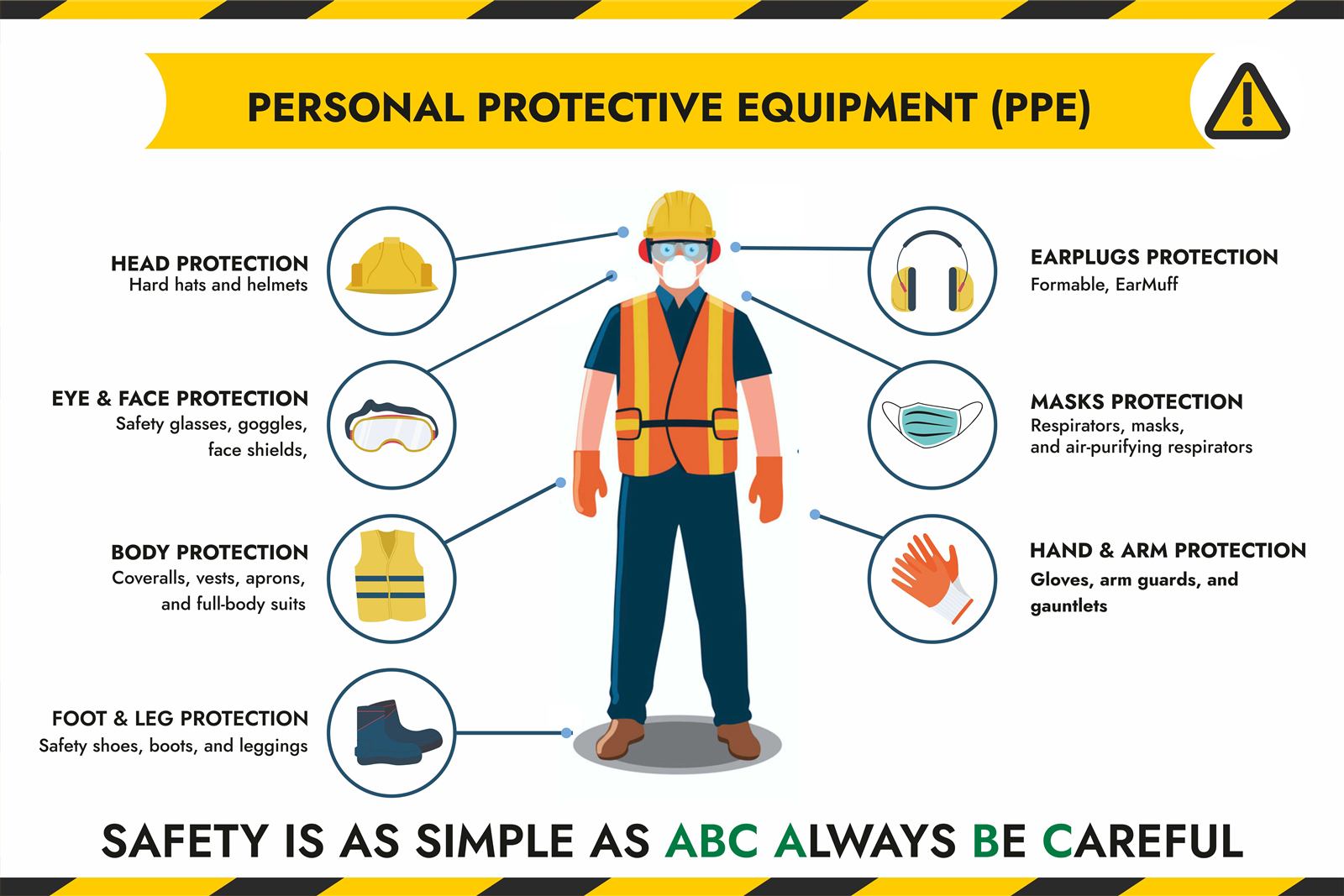 PERSONAL PROTECTIVE EQUIPMENT (PPE)

HEAD PROTECTION
Hard hats and helmets

EYE & FACE PROTECTION
Safety glasses, goggles, face shields,

BODY PROTECTION
Coveralls, vests, aprons, and full-body suits

FOOT & LEG PROTECTION
Safety shoes, boots, and leggings

EARPLUGS PROTECTION
Formable, EarMuff

MASKS PROTECTION
Respirators, masks, and air-purifying respirators

HAND & ARM PROTECTION
Gloves, arm guards, and gauntlets

SAFETY IS AS SIMPLE AS ABC ALWAYS BE CAREFUL